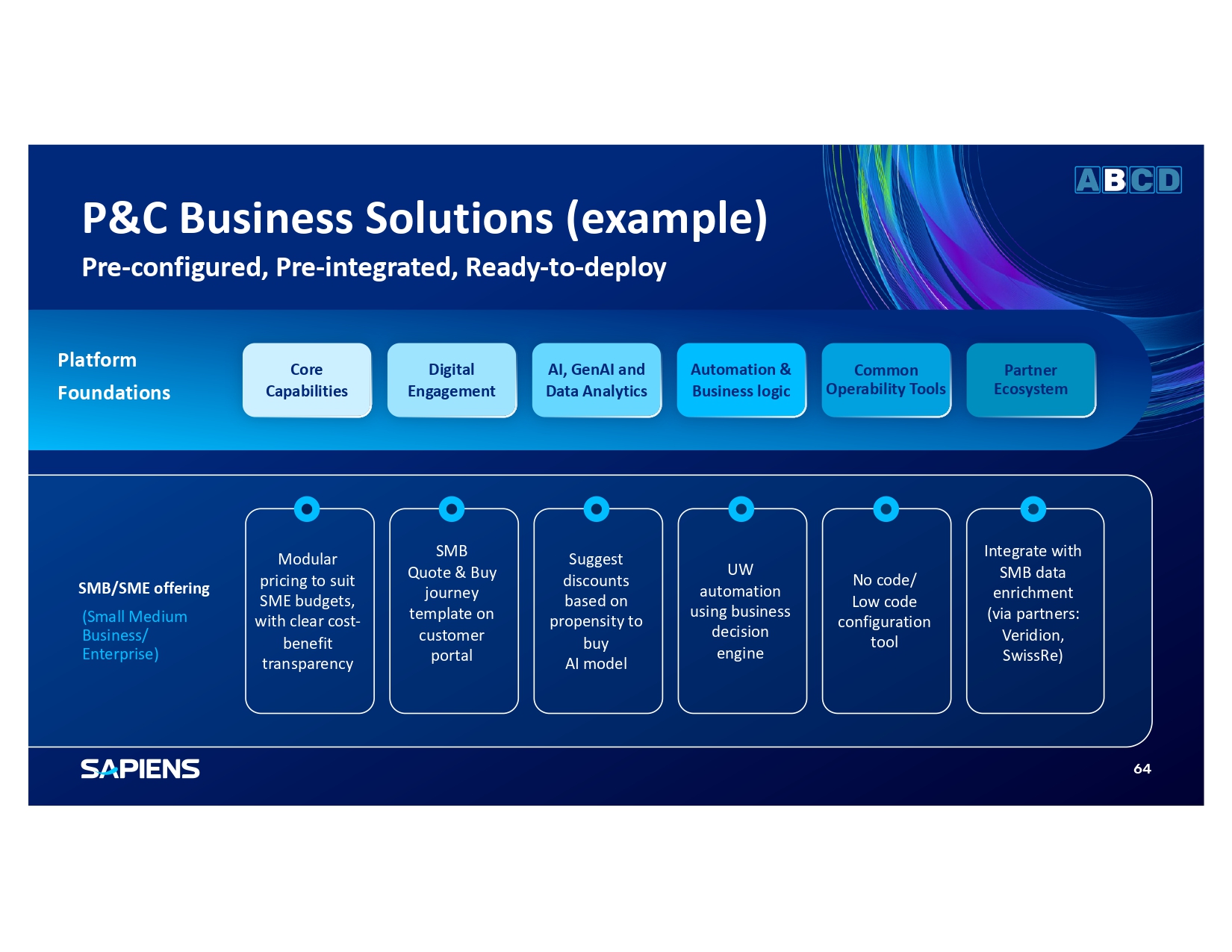 ABCD

P&C Business Solutions (example)

Pre-configured, Pre-integrated, Ready-to-deploy

Platform Foundations

Core Capabilities

Digital Engagement

AI, GenAI and Data Analytics

Automation & Business logic

Common Operability Tools

Partner Ecosystem

SMB/SME offering

(Small Medium Business/ Enterprise)

Modular pricing to suit SME budgets, with clear cost-benefit transparency

SMB Quote & Buy journey template on customer portal

Suggest discounts based on propensity to buy AI model

UW automation using business decision engine

No code/ Low code configuration tool

Integrate with SMB data enrichment (via partners: Veridion, SwissRe)

SAPIENS

64